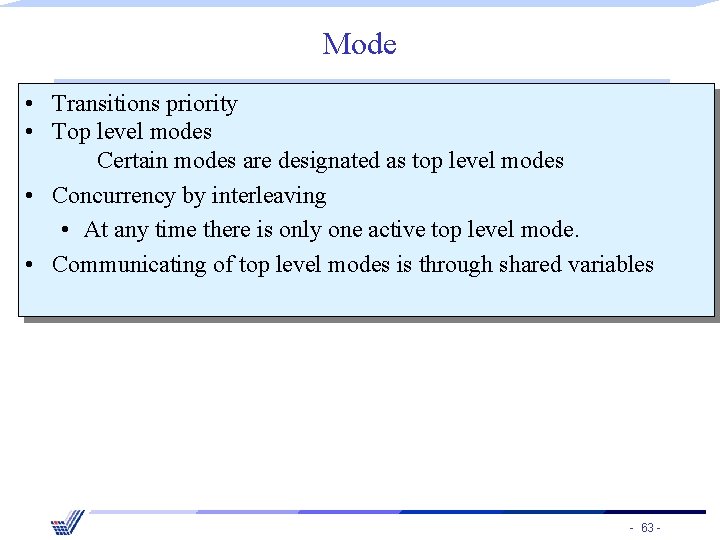 Mode

• Transitions priority
• Top level modes
Certain modes are designated as top level modes
• Concurrency by interleaving
• At any time there is only one active top level mode.
• Communicating of top level modes is through shared variables

- 63 -